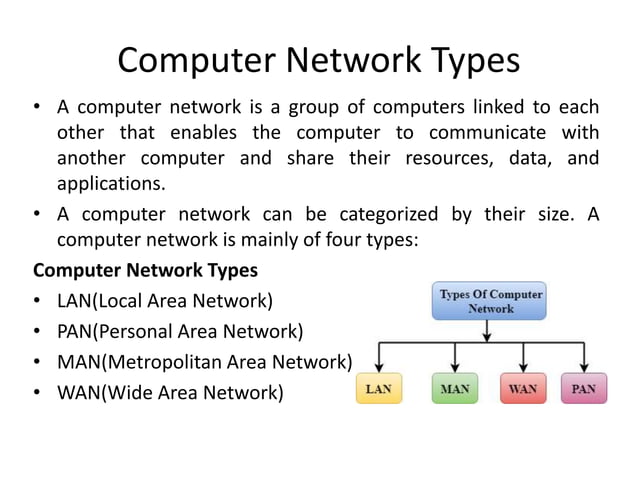 Computer Network Types

• A computer network is a group of computers linked to each other that enables the computer to communicate with another computer and share their resources, data, and applications.

• A computer network can be categorized by their size. A computer network is mainly of four types:

**Computer Network Types**

• LAN(Local Area Network)
• PAN(Personal Area Network)
• MAN(Metropolitan Area Network)
• WAN(Wide Area Network)

Types Of Computer Network

LAN

MAN

WAN

PAN